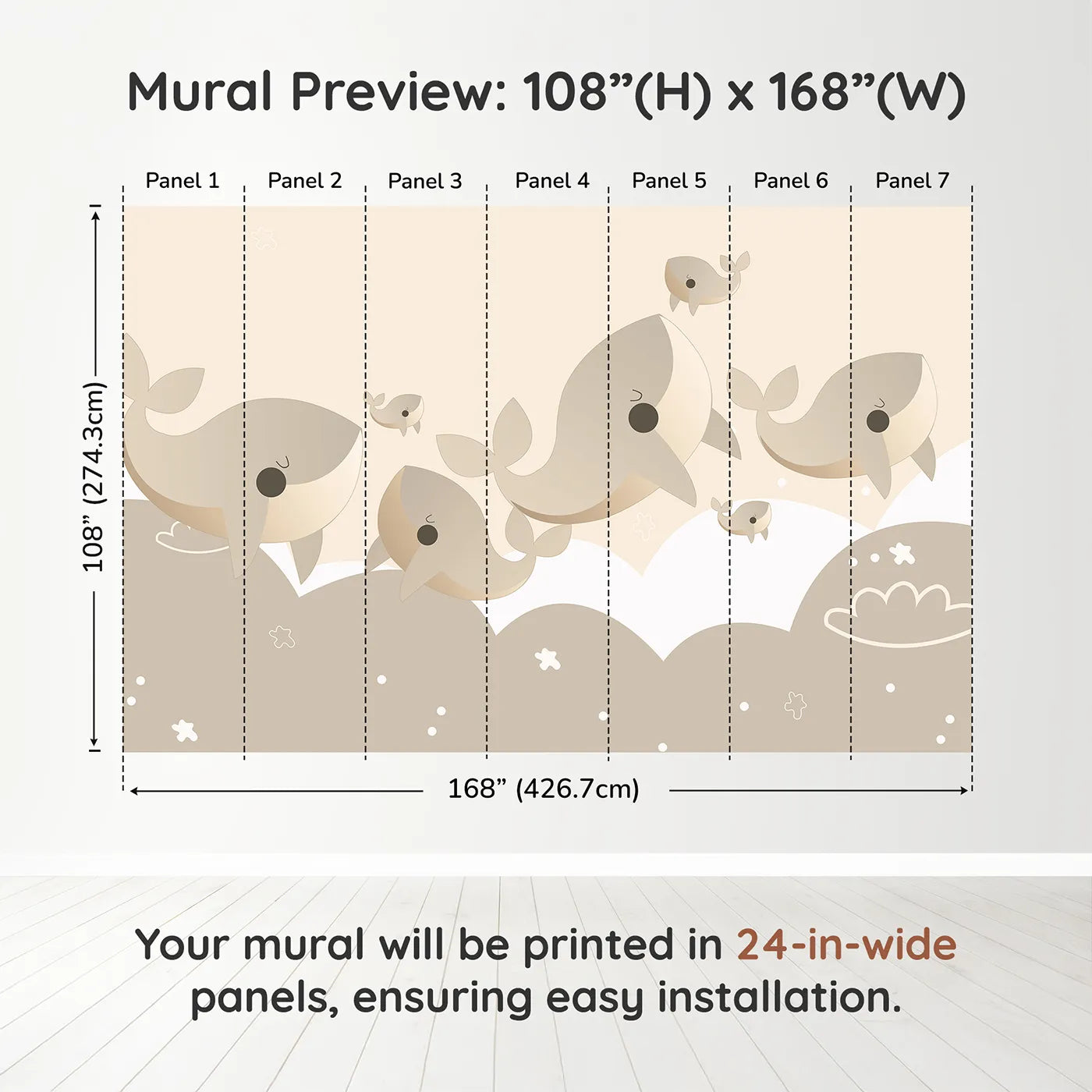 Mural Preview: 108”(H) x 168”(W)

Panel 1 Panel 2 Panel 3 Panel 4 Panel 5 Panel 6 Panel 7

108” (274.3cm)

168” (426.7cm)

Your mural will be printed in 24-in-wide panels, ensuring easy installation.